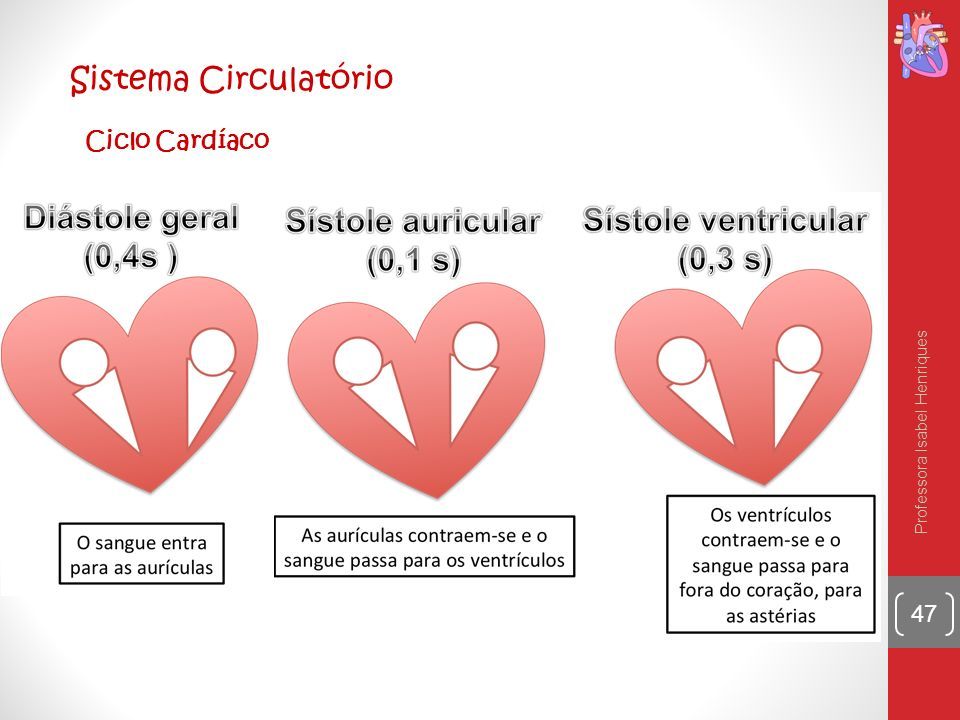 Sistema Circulatório

Ciclo Cardíaco

Diástole geral (0,4s )

Sístole auricular (0,1 s)

Sístole ventricular (0,3 s)

O sangue entra para as aurículas

As aurículas contraem-se e o sangue passa para os ventrículos

Os ventrículos contraem-se e o sangue passa para fora do coração, para as astérias

Professora Isabel Henriques

47